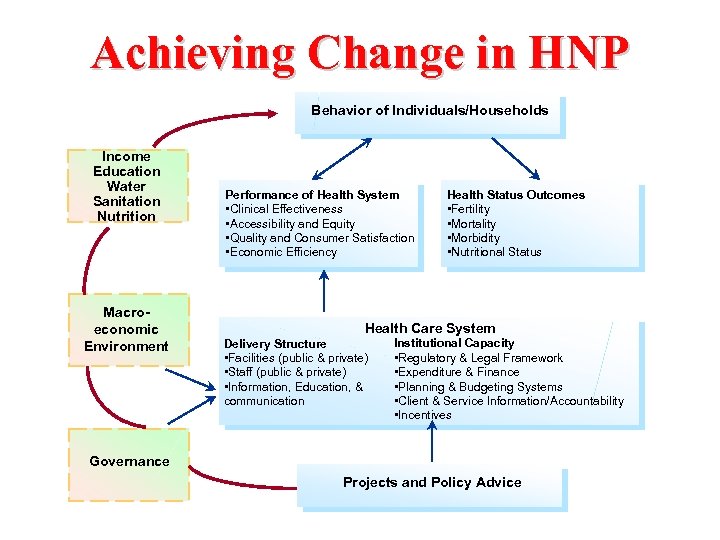 Achieving Change in HNP

Behavior of Individuals/Households

Income
Education
Water
Sanitation
Nutrition

Performance of Health System
•Clinical Effectiveness
•Accessibility and Equity
•Quality and Consumer Satisfaction
•Economic Efficiency

Health Status Outcomes
•Fertility
•Mortality
•Morbidity
•Nutritional Status

Macro-economic Environment

Health Care System

Delivery Structure
•Facilities (public & private)
•Staff (public & private)
•Information, Education, & communication

Institutional Capacity
•Regulatory & Legal Framework
•Expenditure & Finance
•Planning & Budgeting Systems
•Client & Service Information/Accountability
•Incentives

Governance

Projects and Policy Advice